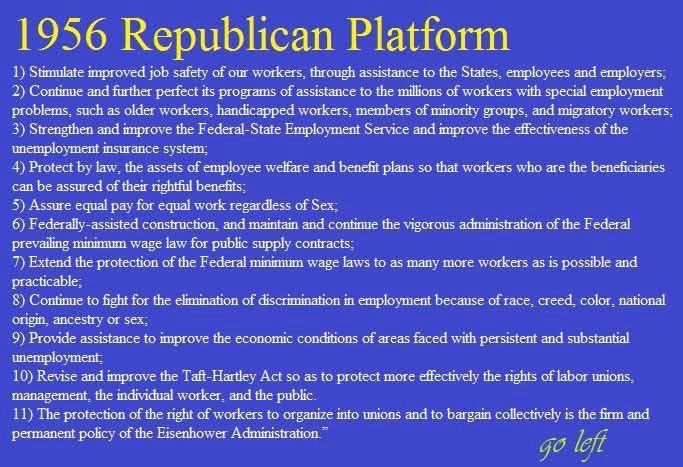 1956 Republican Platform

1) Stimulate improved job safety of our workers, through assistance to the States, employees and employers;
2) Continue and further perfect its programs of assistance to the millions of workers with special employment problems, such as older workers, handicapped workers, members of minority groups, and migratory workers;
3) Strengthen and improve the Federal-State Employment Service and improve the effectiveness of the unemployment insurance system;
4) Protect by law, the assets of employee welfare and benefit plans so that workers who are the beneficiaries can be assured of their rightful benefits;
5) Assure equal pay for equal work regardless of Sex;
6) Federally-assisted construction, and maintain and continue the vigorous administration of the Federal prevailing minimum wage law for public supply contracts;
7) Extend the protection of the Federal minimum wage laws to as many more workers as is possible and practicable;
8) Continue to fight for the elimination of discrimination in employment because of race, creed, color, national origin, ancestry or sex;
9) Provide assistance to improve the economic conditions of areas faced with persistent and substantial unemployment;
10) Revise and improve the Taft-Hartley Act so as to protect more effectively the rights of labor unions, management, the individual worker, and the public.
11) The protection of the right of workers to organize into unions and to bargain collectively is the firm and permanent policy of the Eisenhower Administration."

go left